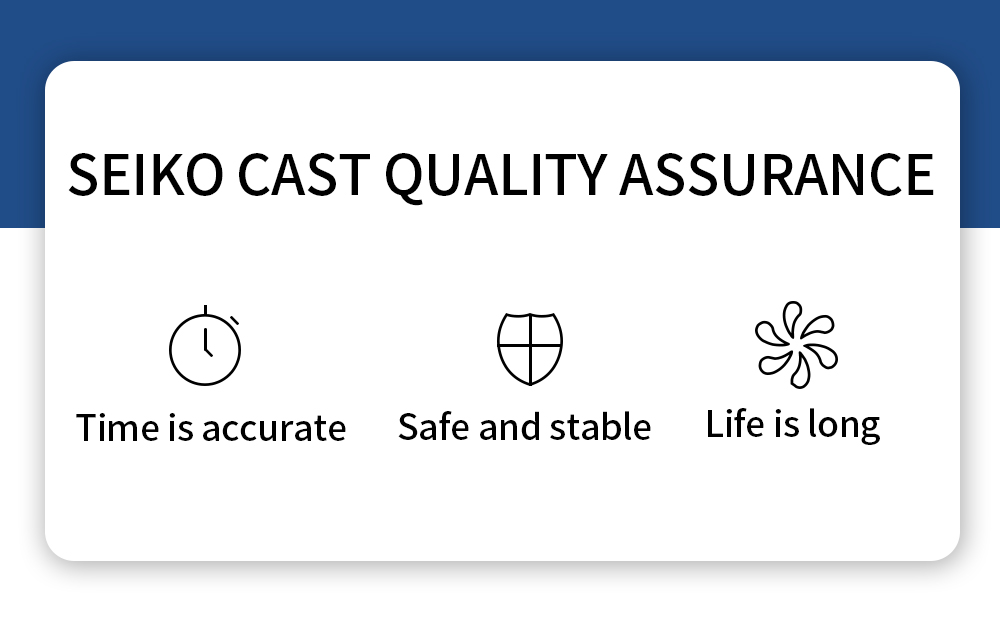 SEIKO CAST QUALITY ASSURANCE

Time is accurate

Safe and stable

Life is long